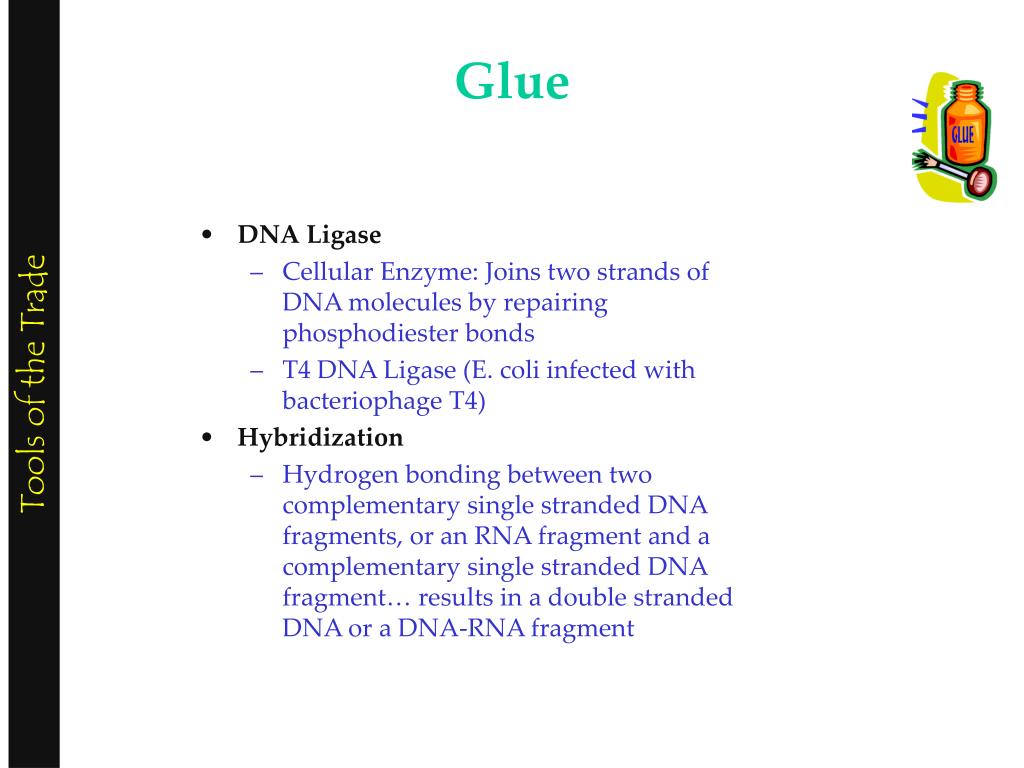 Tools of the Trade

Glue

GLUE

• DNA Ligase
– Cellular Enzyme: Joins two strands of DNA molecules by repairing phosphodiester bonds
– T4 DNA Ligase (E. coli infected with bacteriophage T4)
• Hybridization
– Hydrogen bonding between two complementary single stranded DNA fragments, or an RNA fragment and a complementary single stranded DNA fragment… results in a double stranded DNA or a DNA-RNA fragment